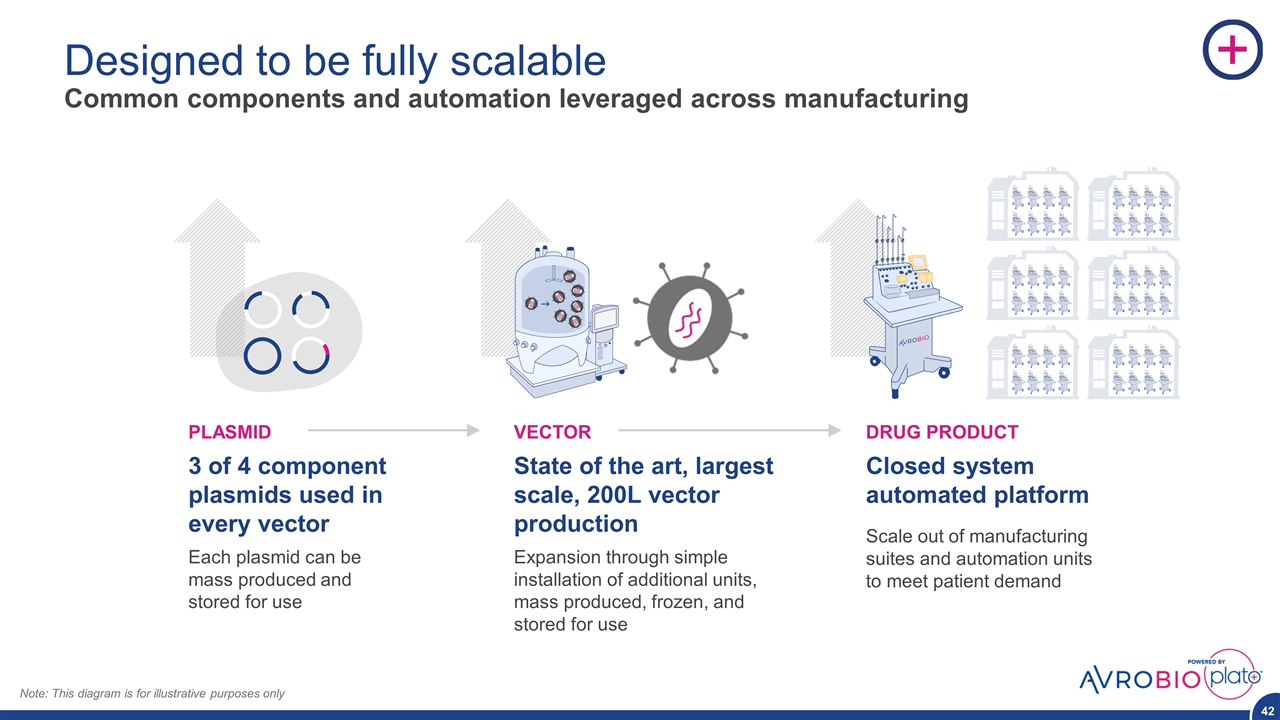 Designed to be fully scalable
Common components and automation leveraged across manufacturing

AVROBIO

PLASMID
3 of 4 component plasmids used in every vector
Each plasmid can be mass produced and stored for use

VECTOR
State of the art, largest scale, 200L vector production
Expansion through simple installation of additional units, mass produced, frozen, and stored for use

DRUG PRODUCT
Closed system automated platform
Scale out of manufacturing suites and automation units to meet patient demand

Note: This diagram is for illustrative purposes only

POWERED BY
AVROBIO plato

42